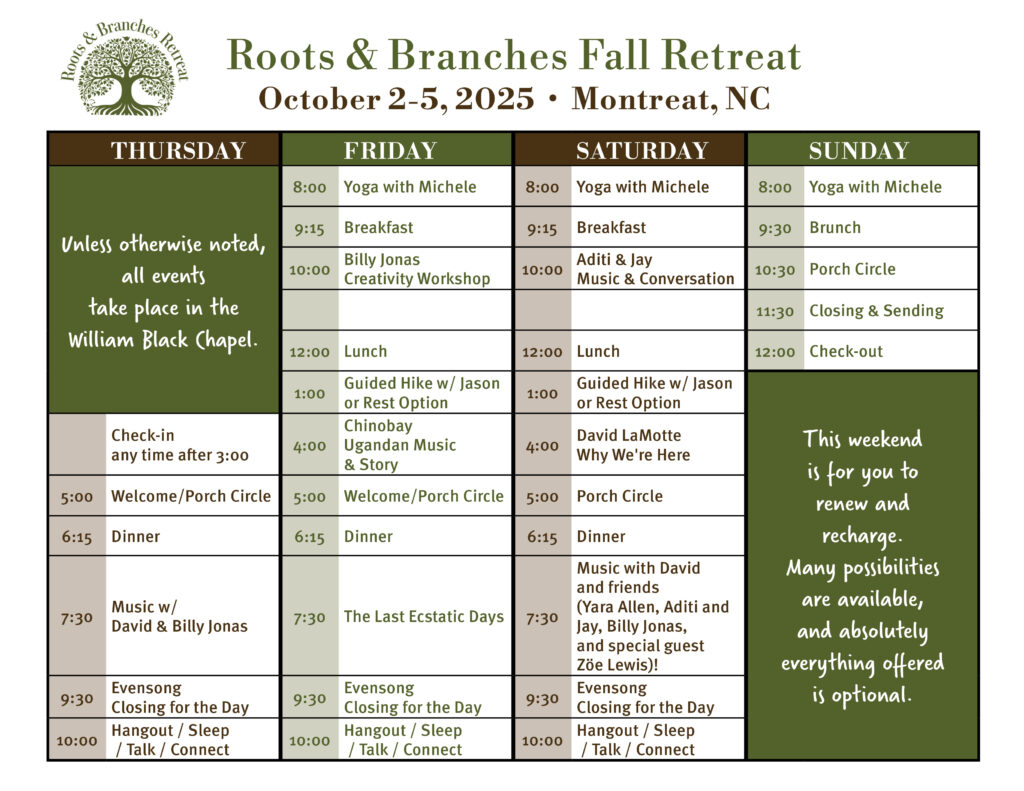 Roots & Branches Retreat

Roots & Branches Fall Retreat
October 2-5, 2025 • Montreat, NC

THURSDAY

Unless otherwise noted, all events take place in the William Black Chapel.

| | |
|---|---|
| | Check-in any time after 3:00 |
| 5:00 | Welcome/Porch Circle |
| 6:15 | Dinner |
| 7:30 | Music w/ David & Billy Jonas |
| 9:30 | Evensong Closing for the Day |
| 10:00 | Hangout / Sleep / Talk / Connect |

FRIDAY

| | |
|---|---|
| 8:00 | Yoga with Michele |
| 9:15 | Breakfast |
| 10:00 | Billy Jonas Creativity Workshop |
| | |
| 12:00 | Lunch |
| 1:00 | Guided Hike w/ Jason or Rest Option |
| 4:00 | Chinobay Ugandan Music & Story |
| 5:00 | Welcome/Porch Circle |
| 6:15 | Dinner |
| 7:30 | The Last Ecstatic Days |
| 9:30 | Evensong Closing for the Day |
| 10:00 | Hangout / Sleep / Talk / Connect |

SATURDAY

| | |
|---|---|
| 8:00 | Yoga with Michele |
| 9:15 | Breakfast |
| 10:00 | Aditi & Jay Music & Conversation |
| | |
| 12:00 | Lunch |
| 1:00 | Guided Hike w/ Jason or Rest Option |
| 4:00 | David LaMotte Why We're Here |
| 5:00 | Porch Circle |
| 6:15 | Dinner |
| 7:30 | Music with David and friends (Yara Allen, Aditi and Jay, Billy Jonas, and special guest Zöe Lewis)! |
| 9:30 | Evensong Closing for the Day |
| 10:00 | Hangout / Sleep / Talk / Connect |

SUNDAY

| | |
|---|---|
| 8:00 | Yoga with Michele |
| 9:30 | Brunch |
| 10:30 | Porch Circle |
| 11:30 | Closing & Sending |
| 12:00 | Check-out |

This weekend is for you to renew and recharge. Many possibilities are available, and absolutely everything offered is optional.